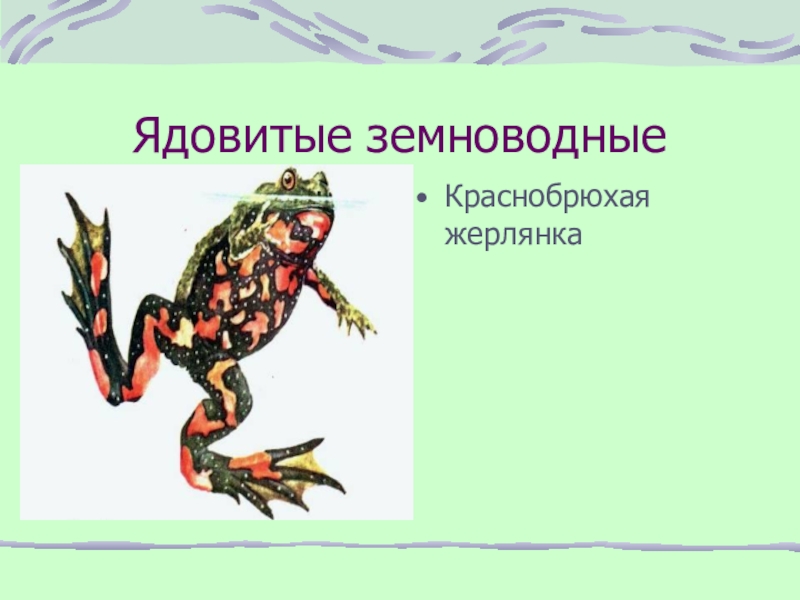 Ядовитые земноводные

• Краснобрюхая жерлянка